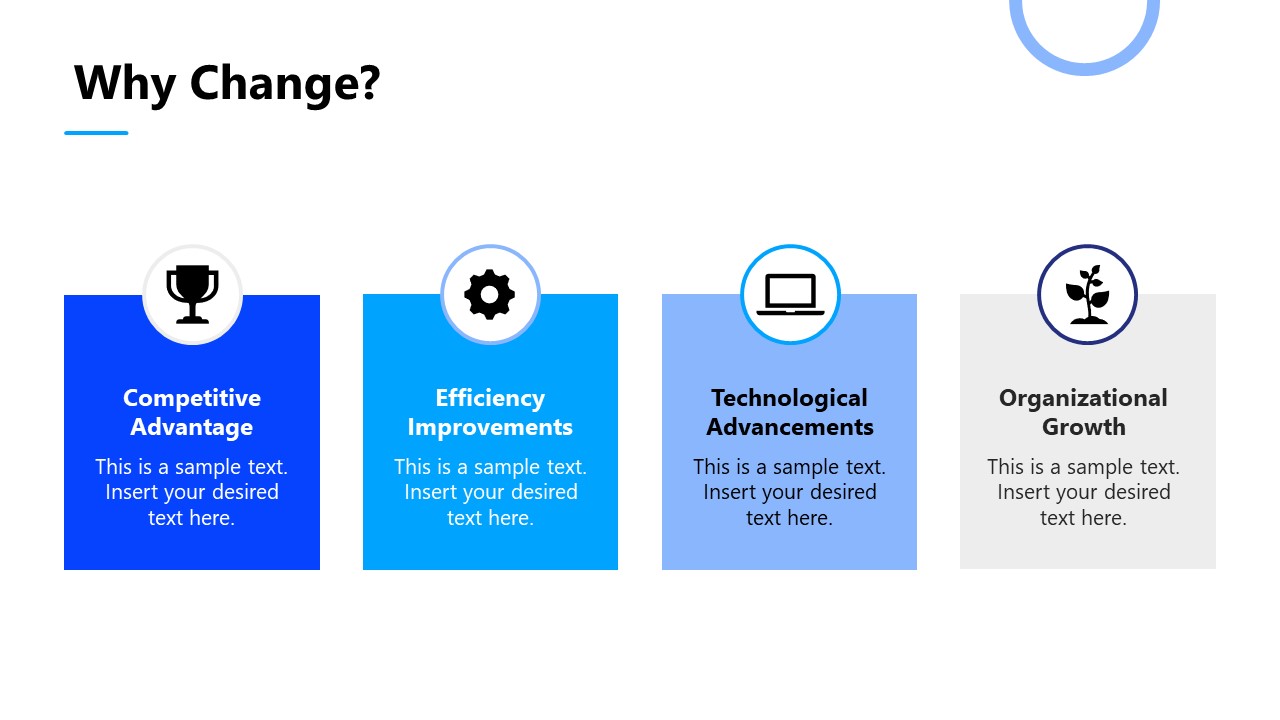 Why Change?

Competitive Advantage

This is a sample text. Insert your desired text here.

Efficiency Improvements

This is a sample text. Insert your desired text here.

Technological Advancements

This is a sample text. Insert your desired text here.

Organizational Growth

This is a sample text. Insert your desired text here.